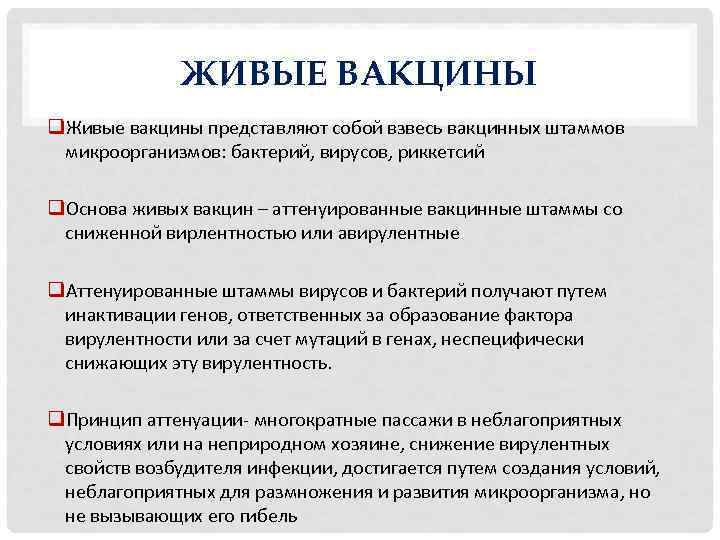 ЖИВЫЕ ВАКЦИНЫ

❑Живые вакцины представляют собой взвесь вакцинных штаммов микроорганизмов: бактерий, вирусов, риккетсий

❑Основа живых вакцин – аттенуированные вакцинные штаммы со сниженной вирлентностью или авирулентные

❑Аттенуированные штаммы вирусов и бактерий получают путем инактивации генов, ответственных за образование фактора вирулентности или за счет мутаций в генах, неспецифически снижающих эту вирулентность.

❑Принцип аттенуации- многократные пассажи в неблагоприятных условиях или на неприродном хозяине, снижение вирулентных свойств возбудителя инфекции, достигается путем создания условий, неблагоприятных для размножения и развития микроорганизма, но не вызывающих его гибель